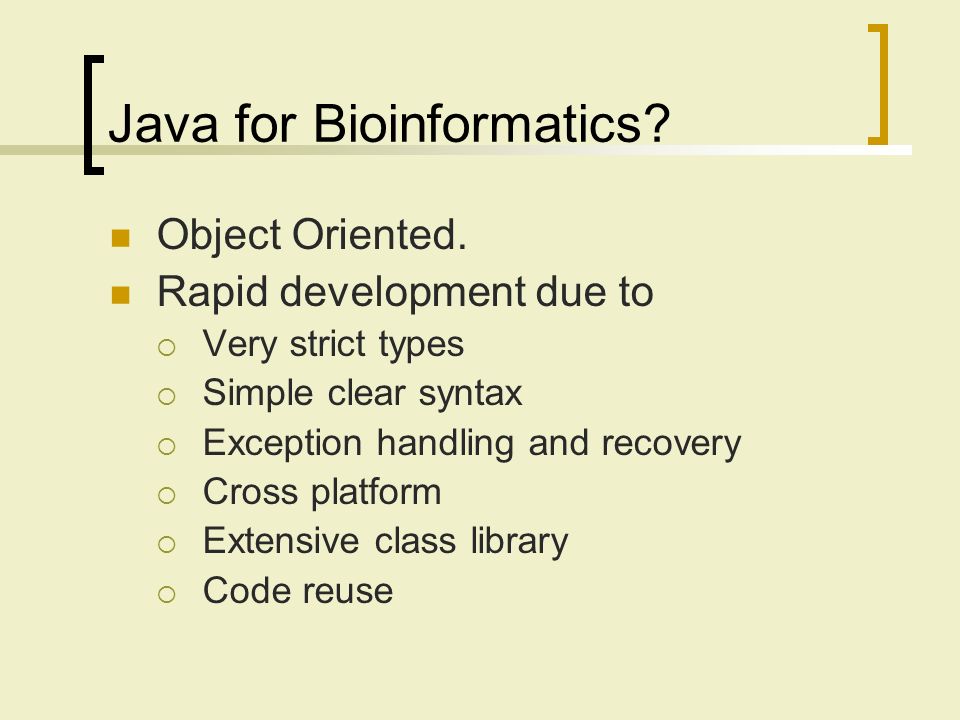 Java for Bioinformatics?

- Object Oriented.
- Rapid development due to
  - Very strict types
  - Simple clear syntax
  - Exception handling and recovery
  - Cross platform
  - Extensive class library
  - Code reuse